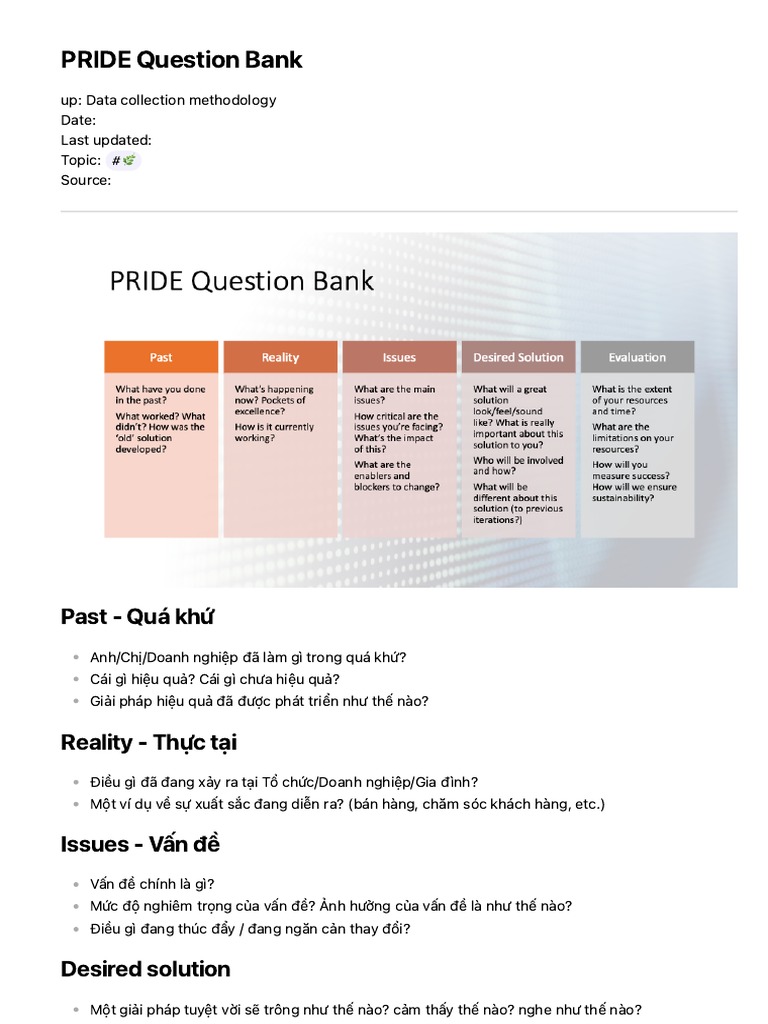 PRIDE Question Bank

up: Data collection methodology
Date:
Last updated:
Topic: #
Source:

PRIDE Question Bank

| Past | Reality | Issues | Desired Solution | Evaluation |
|---|---|---|---|---|
| What have you done in the past? What worked? What didn't? How was the 'old' solution developed? | What's happening now? Pockets of excellence? How is it currently working? | What are the main issues? How critical are the issues you're facing? What's the impact of this? What are the enablers and blockers to change? | What will a great solution look/feel/sound like? What is really important about this solution to you? Who will be involved and how? What will be different about this solution (to previous iterations?) | What is the extent of your resources and time? What are the limitations on your resources? How will you measure success? How will we ensure sustainability? |

Past - Quá khứ

• Anh/Chị/Doanh nghiệp đã làm gì trong quá khứ?
• Cái gì hiệu quả? Cái gì chưa hiệu quả?
• Giải pháp hiệu quả đã được phát triển như thế nào?

Reality - Thực tại

• Điều gì đã đang xảy ra tại Tổ chức/Doanh nghiệp/Gia đình?
• Một ví dụ về sự xuất sắc đang diễn ra? (bán hàng, chăm sóc khách hàng, etc.)

Issues - Vấn đề

• Vấn đề chính là gì?
• Mức độ nghiêm trọng của vấn đề? Ảnh hưởng của vấn đề là như thế nào?
• Điều gì đang thúc đẩy / đang ngăn cản thay đổi?

Desired solution

• Một giải pháp tuyệt vời sẽ trông như thế nào? cảm thấy thế nào? nghe như thế nào?